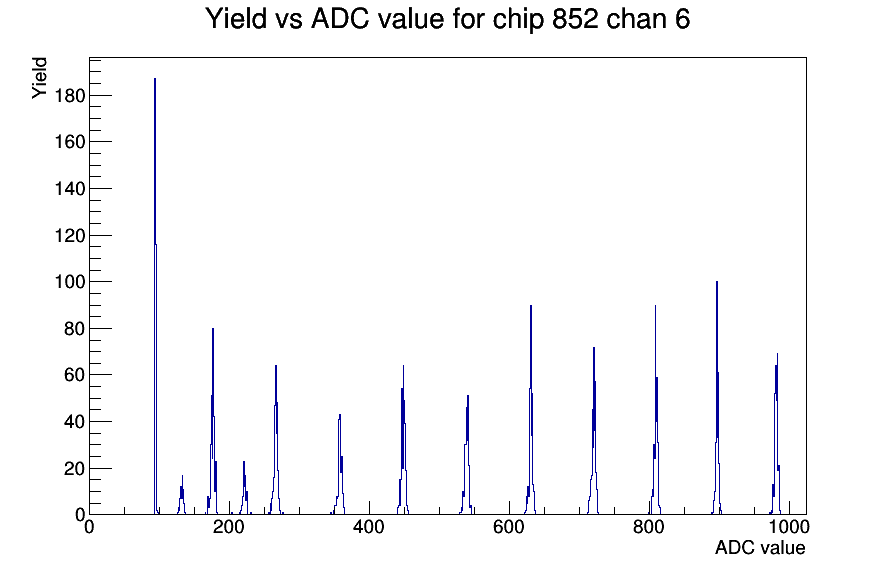 Yield vs ADC value for chip 852 chan 6

Yield

180
160
140
120
100
80
60
40
20
0

0
200
400
600
800
1000

ADC value